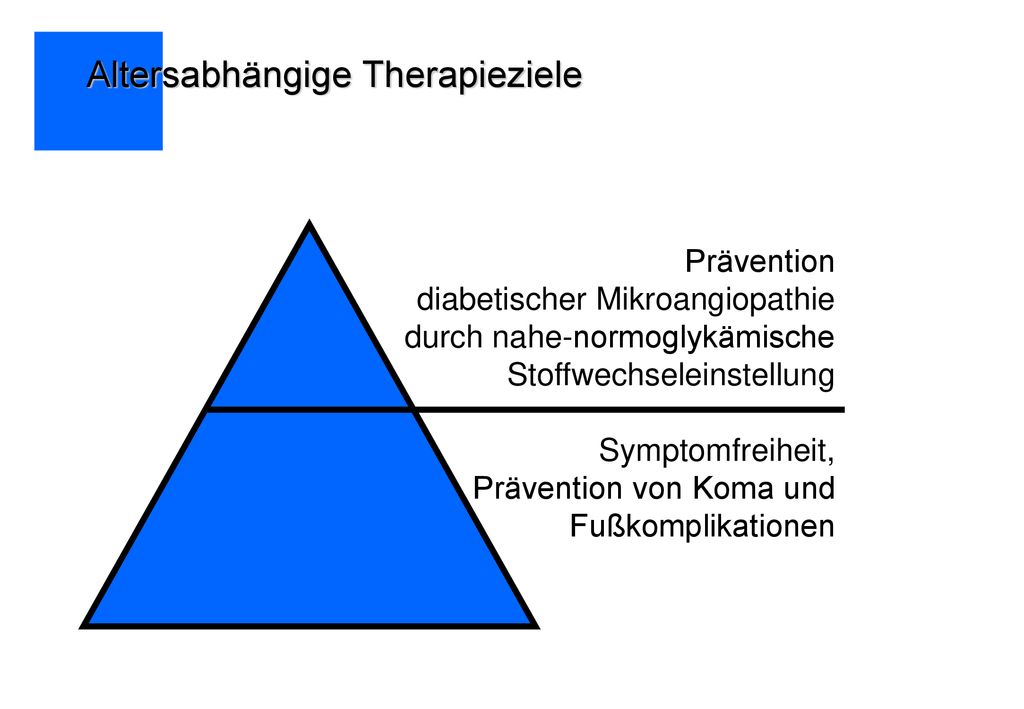 Altersabhängige Therapieziele

Prävention diabetischer Mikroangiopathie durch nahe-normoglykämische Stoffwechseleinstellung

Symptomfreiheit, Prävention von Koma und Fußkomplikationen